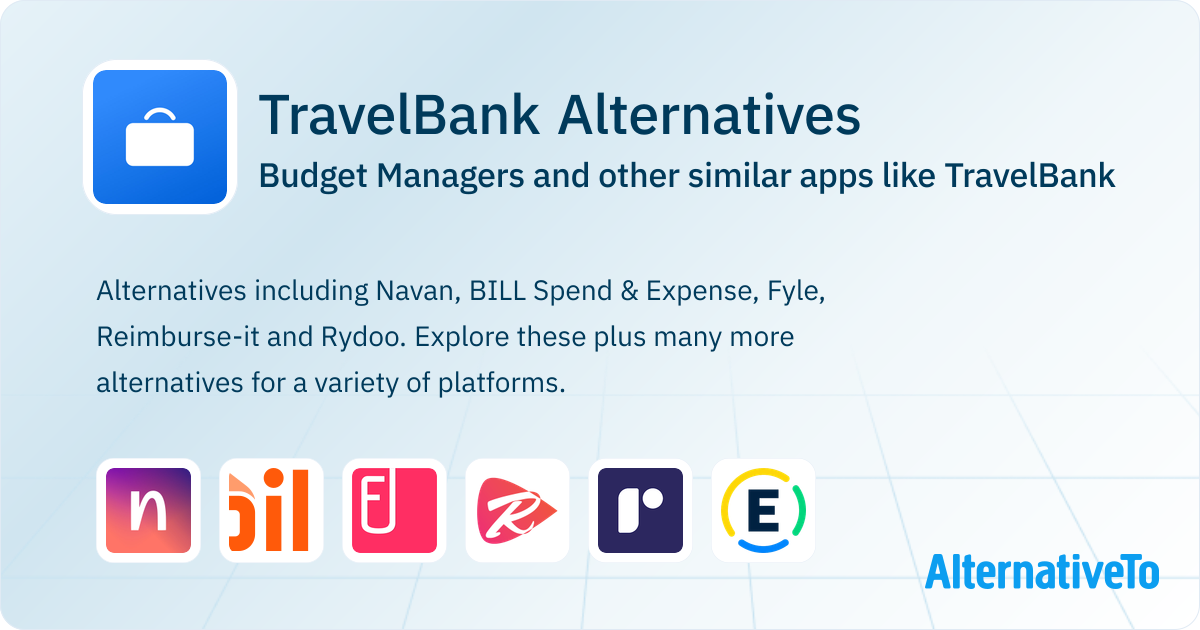 TravelBank Alternatives

Budget Managers and other similar apps like TravelBank

Alternatives including Navan, BILL Spend & Expense, Fyle, Reimburse-it and Rydoo. Explore these plus many more alternatives for a variety of platforms.

n

bil

R

E

AlternativeTo